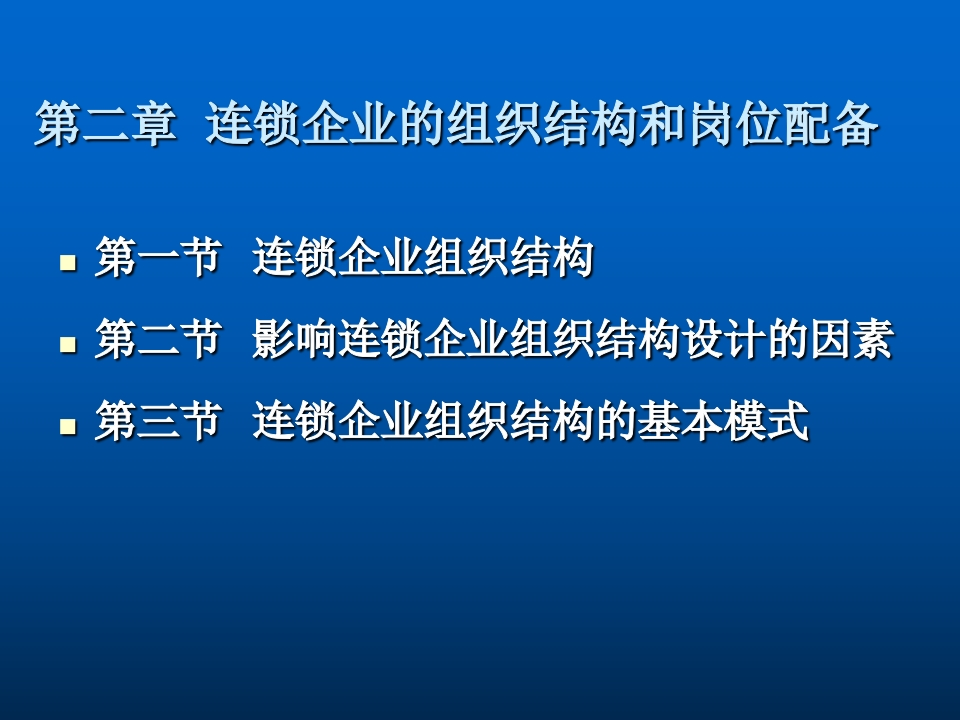 第二章 连锁企业的组织结构和岗位配备

- 第一节 连锁企业组织结构
- 第二节 影响连锁企业组织结构设计的因素
- 第三节 连锁企业组织结构的基本模式